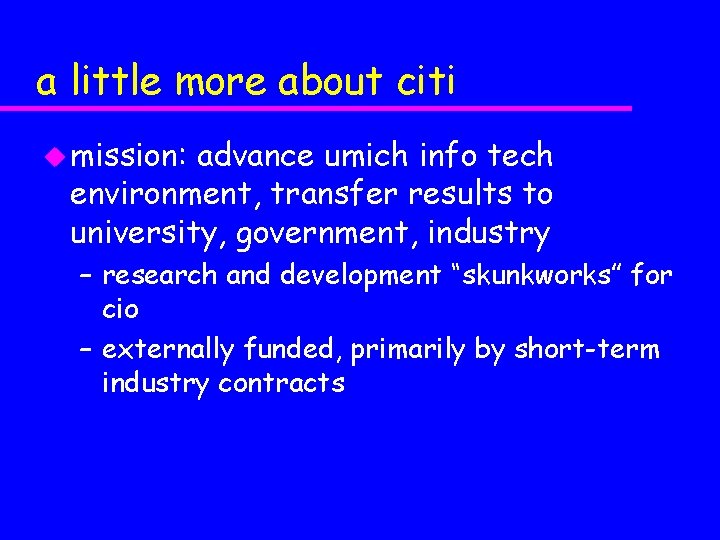 a little more about citi

mission: advance umich info tech environment, transfer results to university, government, industry

– research and development “skunkworks” for cio

– externally funded, primarily by short-term industry contracts